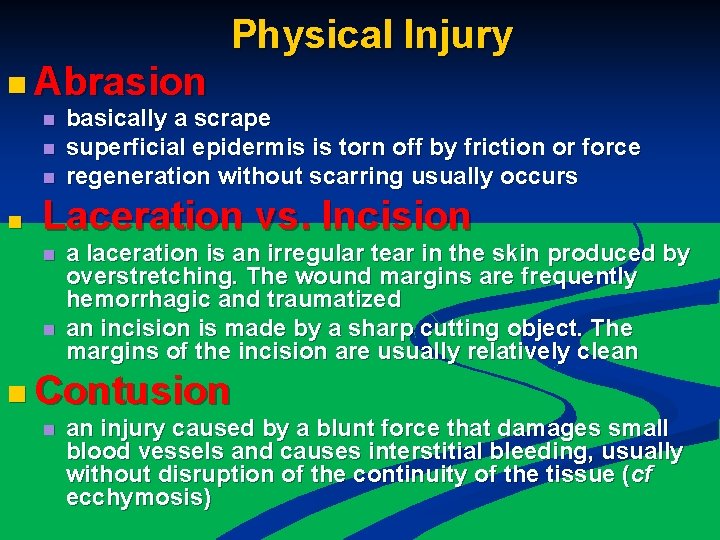 Physical Injury

Abrasion

basically a scrape

superficial epidermis is torn off by friction or force

regeneration without scarring usually occurs

Laceration vs. Incision

a laceration is an irregular tear in the skin produced by overstretching. The wound margins are frequently hemorrhagic and traumatized

an incision is made by a sharp cutting object. The margins of the incision are usually relatively clean

Contusion

an injury caused by a blunt force that damages small blood vessels and causes interstitial bleeding, usually without disruption of the continuity of the tissue (cf ecchymosis)